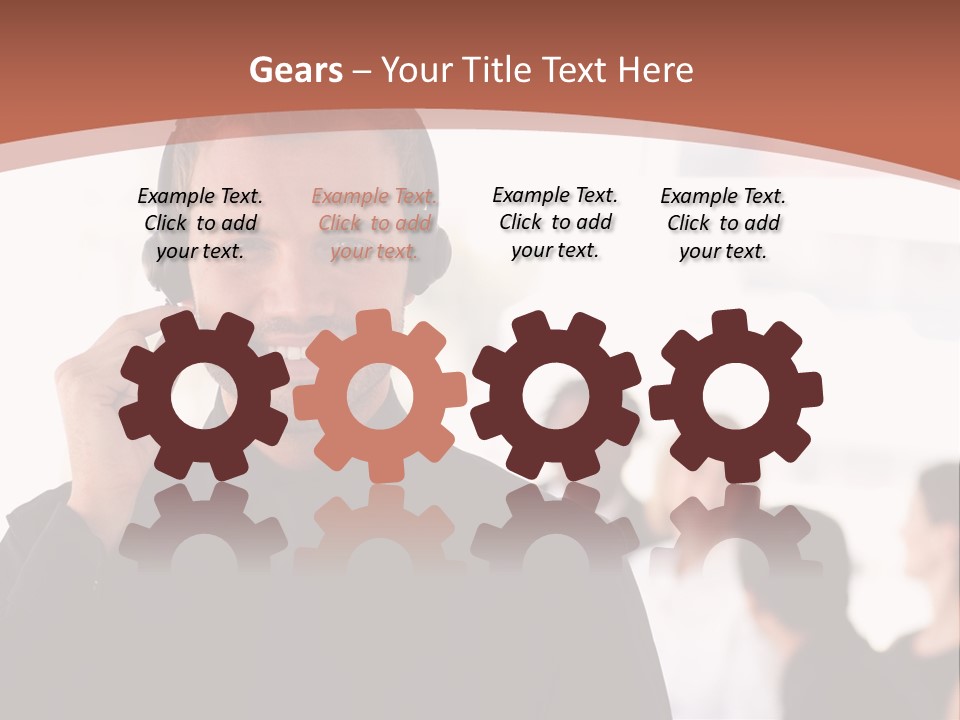 Gears – Your Title Text Here

Example Text. Click to add your text.

Example Text. Click to add your text.

Example Text. Click to add your text.

Example Text. Click to add your text.